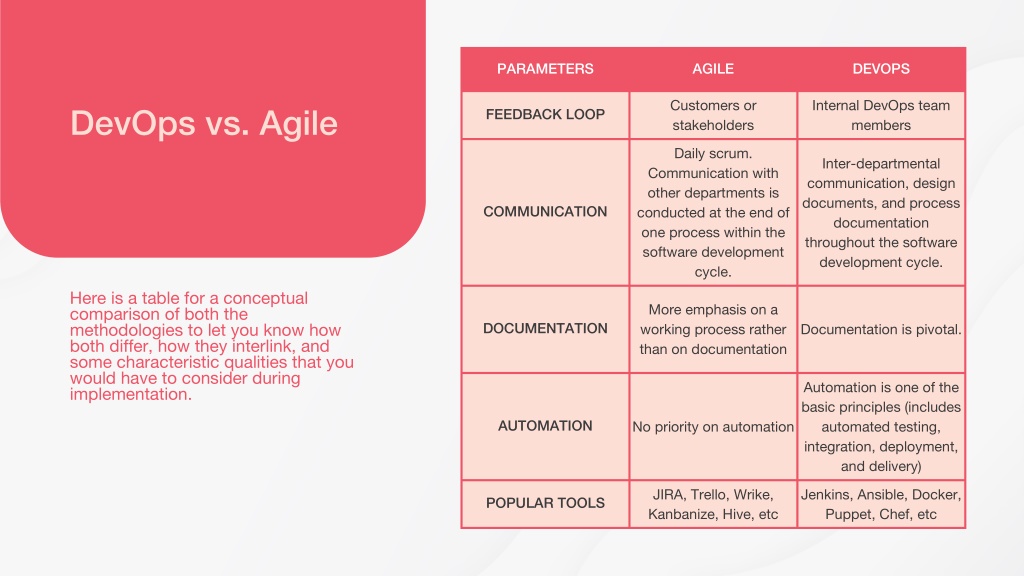 DevOps vs. Agile

Here is a table for a conceptual comparison of both the methodologies to let you know how both differ, how they interlink, and some characteristic qualities that you would have to consider during implementation.

| PARAMETERS | AGILE | DEVOPS |
|---|---|---|
| FEEDBACK LOOP | Customers or stakeholders | Internal DevOps team members |
| COMMUNICATION | Daily scrum. Communication with other departments is conducted at the end of one process within the software development cycle. | Inter-departmental communication, design documents, and process documentation throughout the software development cycle. |
| DOCUMENTATION | More emphasis on a working process rather than on documentation | Documentation is pivotal. |
| AUTOMATION | No priority on automation | Automation is one of the basic principles (includes automated testing, integration, deployment, and delivery) |
| POPULAR TOOLS | JIRA, Trello, Wrike, Kanbanize, Hive, etc | Jenkins, Ansible, Docker, Puppet, Chef, etc |